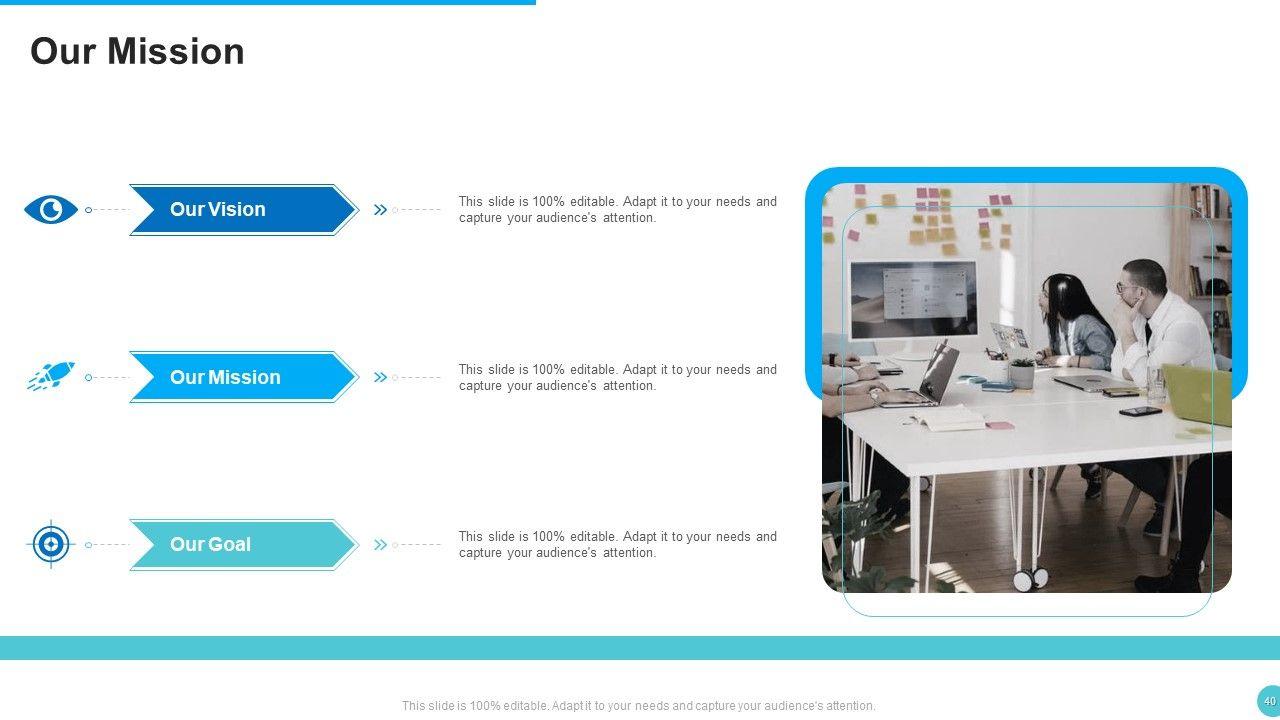 Our Mission

Our Vision

This slide is 100% editable. Adapt it to your needs and capture your audience's attention.

Our Mission

This slide is 100% editable. Adapt it to your needs and capture your audience's attention.

Our Goal

This slide is 100% editable. Adapt it to your needs and capture your audience's attention.

This slide is 100% editable. Adapt it to your needs and capture your audience's attention.

40